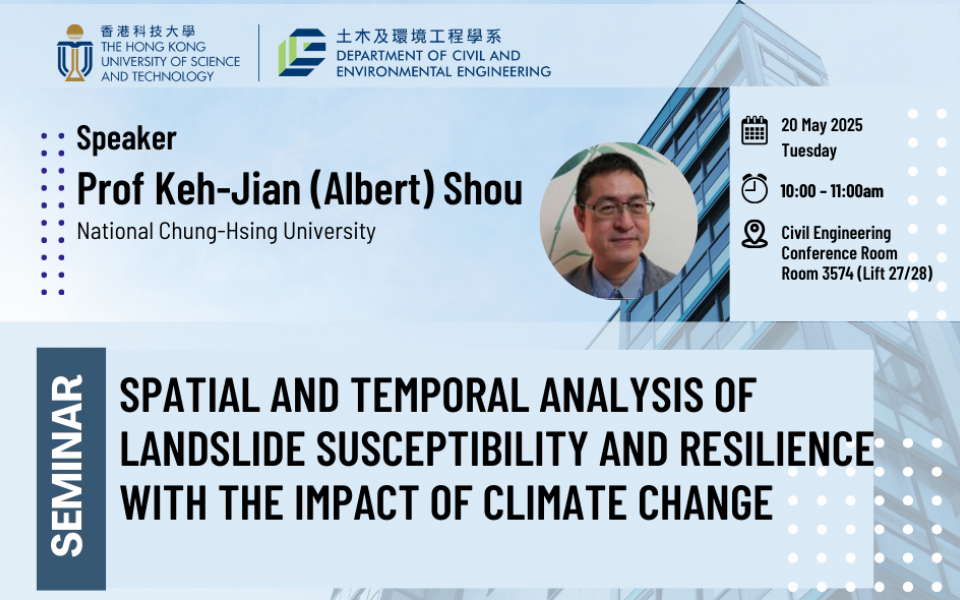 香港科技大學
THE HONG KONG UNIVERSITY OF SCIENCE AND TECHNOLOGY

土木及環境工程學系
DEPARTMENT OF CIVIL AND ENVIRONMENTAL ENGINEERING

Speaker
Prof Keh-Jian (Albert) Shou
National Chung-Hsing University

20 May 2025
Tuesday

10:00 - 11:00am

Civil Engineering Conference Room
Room 3574 (Lift 27/28)

SEMINAR

SPATIAL AND TEMPORAL ANALYSIS OF LANDSLIDE SUSCEPTIBILITY AND RESILIENCE WITH THE IMPACT OF CLIMATE CHANGE